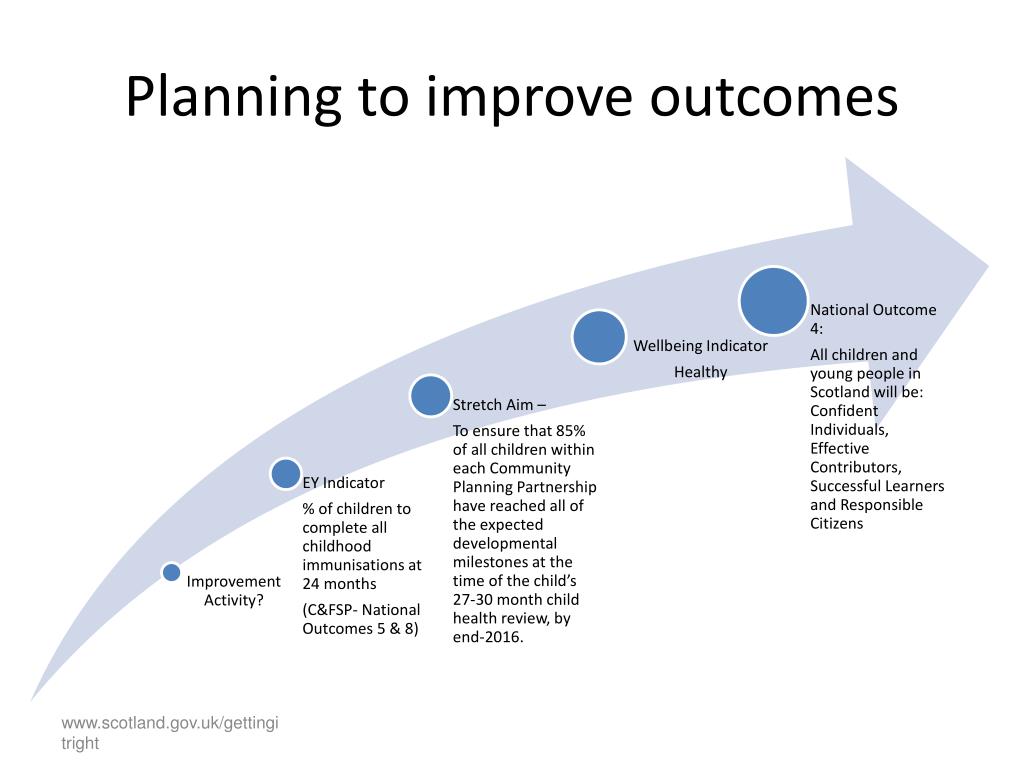 Planning to improve outcomes

Improvement Activity?

EY Indicator

% of children to complete all childhood immunisations at 24 months

(C&FSP- National Outcomes 5 & 8)

Stretch Aim –

To ensure that 85% of all children within each Community Planning Partnership have reached all of the expected developmental milestones at the time of the child's 27-30 month child health review, by end-2016.

Wellbeing Indicator

Healthy

National Outcome 4:

All children and young people in Scotland will be: Confident Individuals, Effective Contributors, Successful Learners and Responsible Citizens

www.scotland.gov.uk/gettingitright